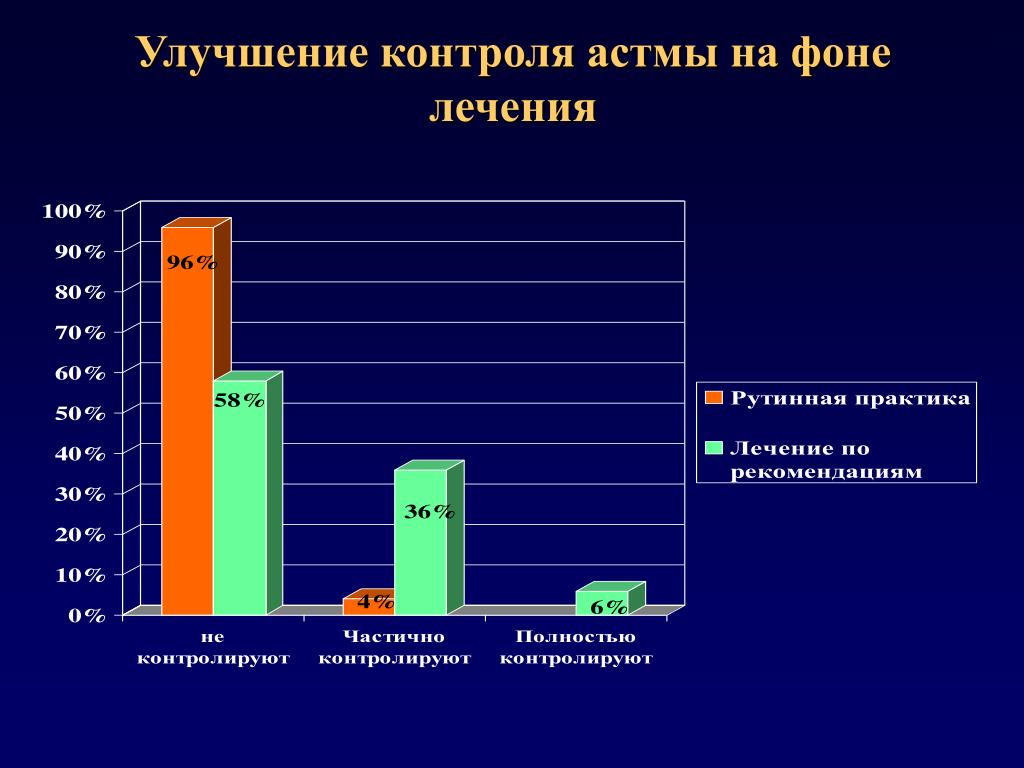 Улучшение контроля астмы на фоне лечения

100%
90%
80%
70%
60%
50%
40%
30%
20%
10%
0%

96%
58%
4%
36%
6%

не контролируют
Частично контролируют
Полностью контролируют

Рутинная практика
Лечение по рекомендациям